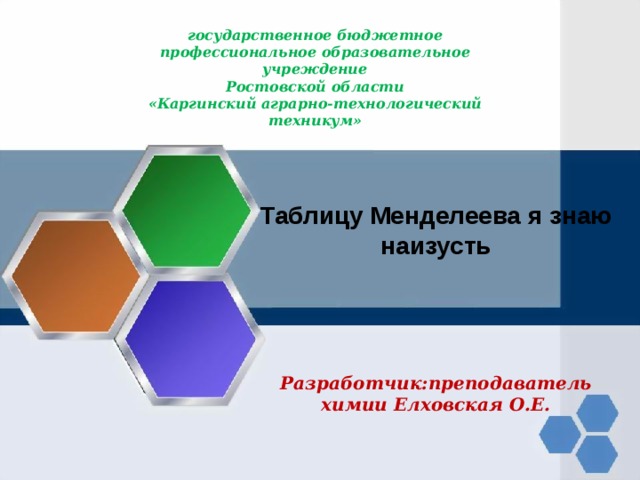 государственное бюджетное профессиональное образовательное учреждение
Ростовской области
«Каргинский аграрно-технологический техникум»

Таблицу Менделеева я знаю наизусть

Разработчик:преподаватель химии Елховская О.Е.